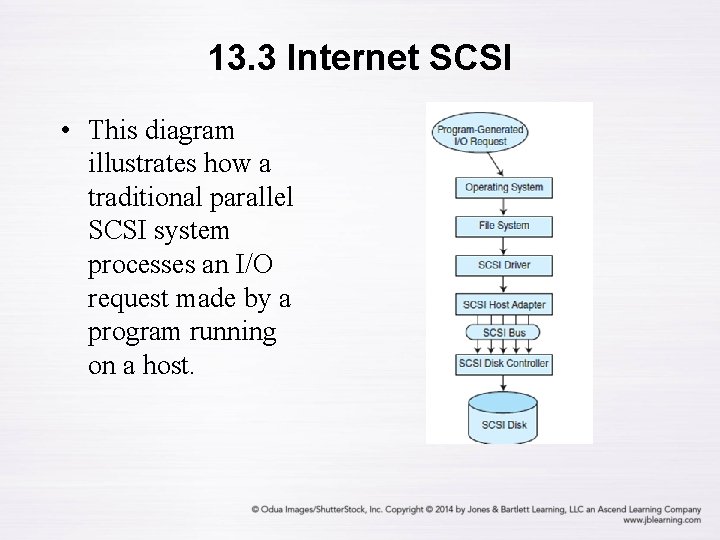 13.3 Internet SCSI

• This diagram illustrates how a traditional parallel SCSI system processes an I/O request made by a program running on a host.

Program-Generated I/O Request

Operating System

File System

SCSI Driver

SCSI Host Adapter

SCSI Bus

SCSI Disk Controller

SCSI Disk

© Odua Images/ShutterStock, Inc. Copyright © 2014 by Jones & Bartlett Learning, LLC an Ascend Learning Company
www.jblearning.com